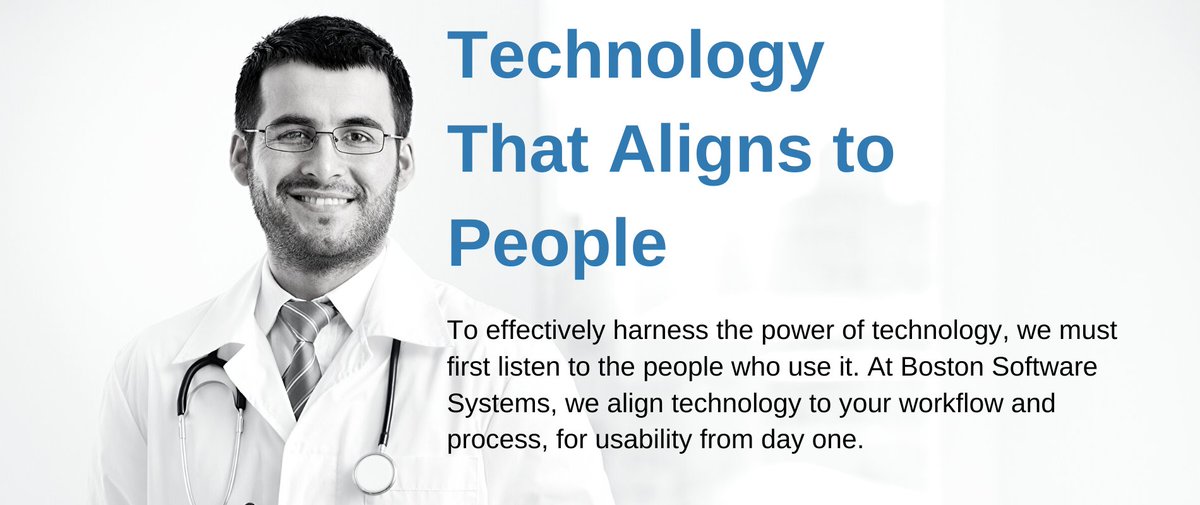 Technology That Aligns to People

To effectively harness the power of technology, we must first listen to the people who use it. At Boston Software Systems, we align technology to your workflow and process, for usability from day one.